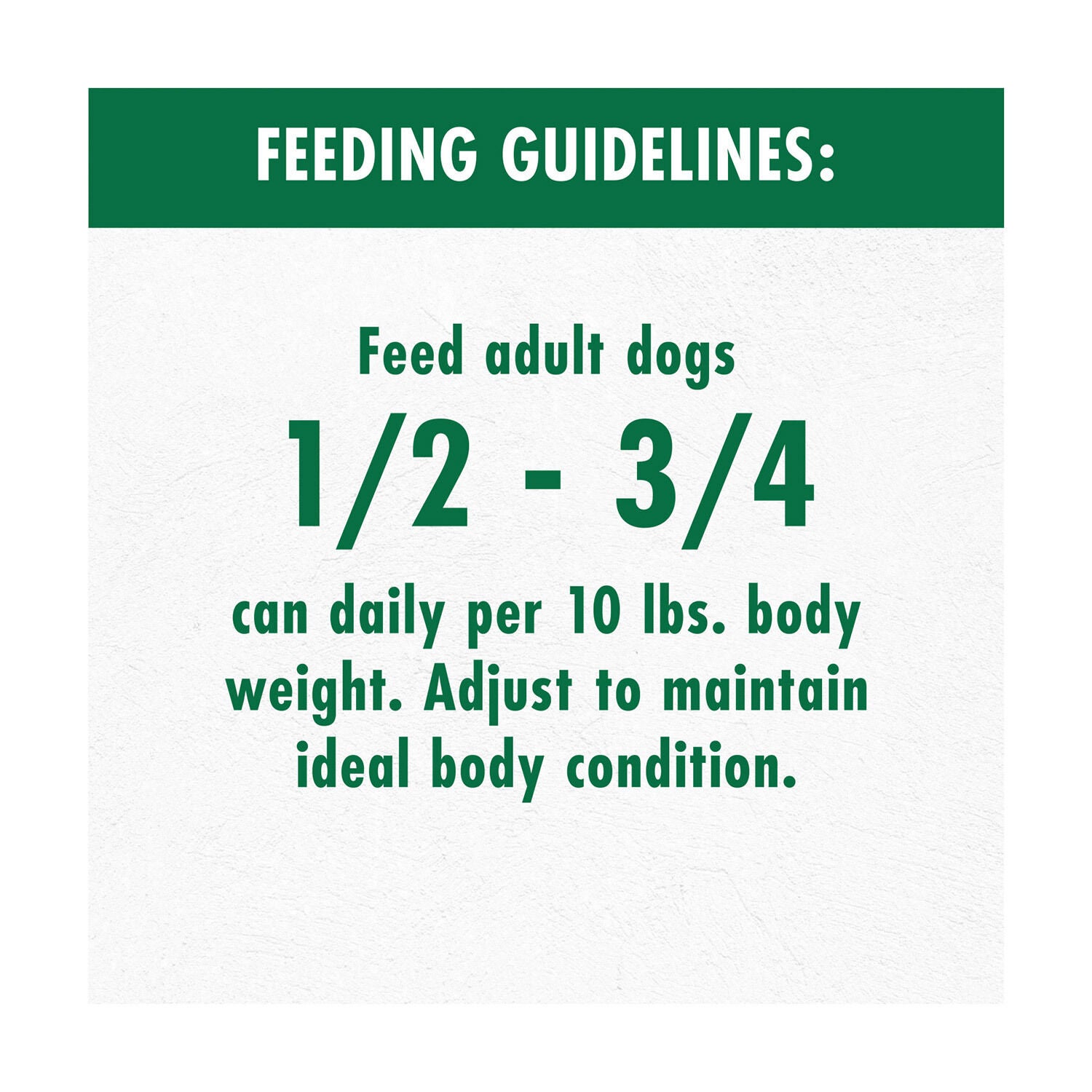 FEEDING GUIDELINES:

Feed adult dogs

1/2 - 3/4

can daily per 10 lbs. body weight. Adjust to maintain ideal body condition.